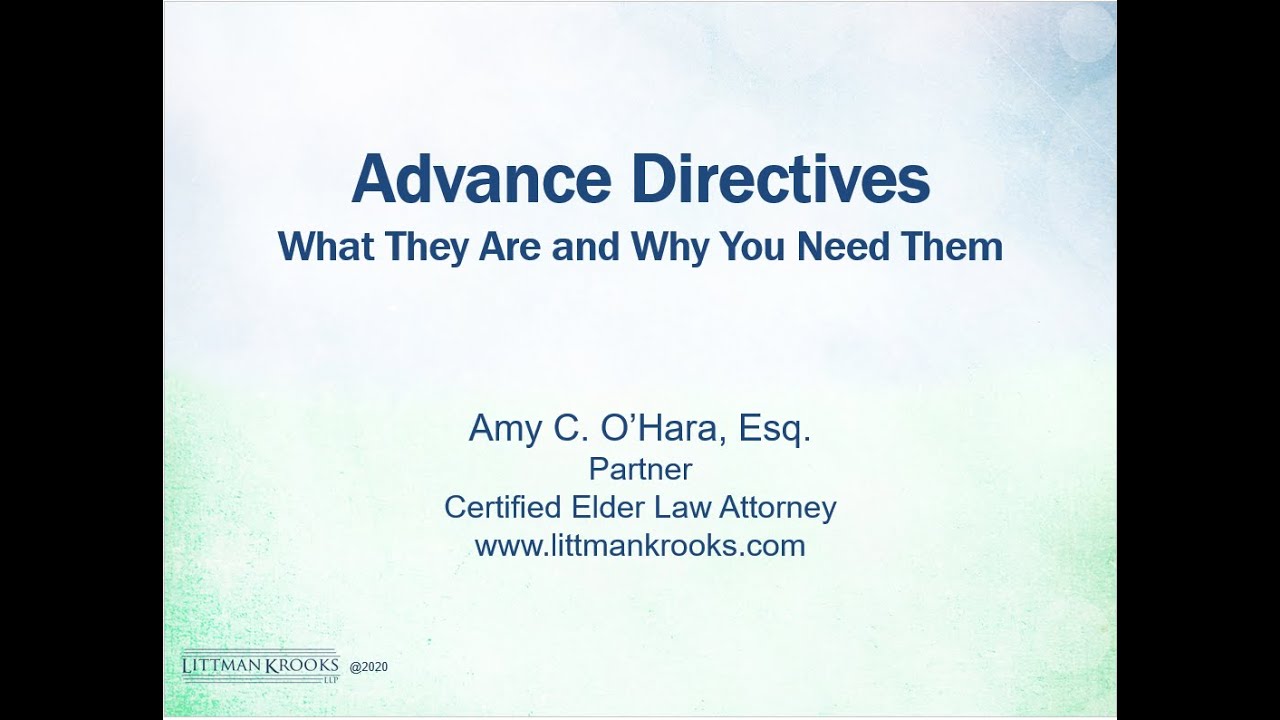 Advance Directives
What They Are and Why You Need Them

Amy C. O'Hara, Esq.
Partner
Certified Elder Law Attorney
www.littmankrooks.com

LITTMAN KROOKS LLP @2020